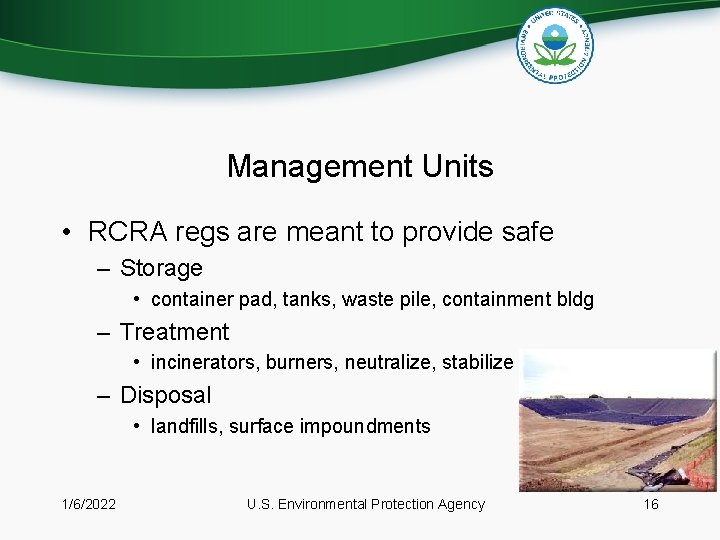 UNITED STATES ENVIRONMENTAL PROTECTION AGENCY

Management Units

• RCRA regs are meant to provide safe
– Storage
• container pad, tanks, waste pile, containment bldg
– Treatment
• incinerators, burners, neutralize, stabilize
– Disposal
• landfills, surface impoundments

1/6/2022
U.S. Environmental Protection Agency
16